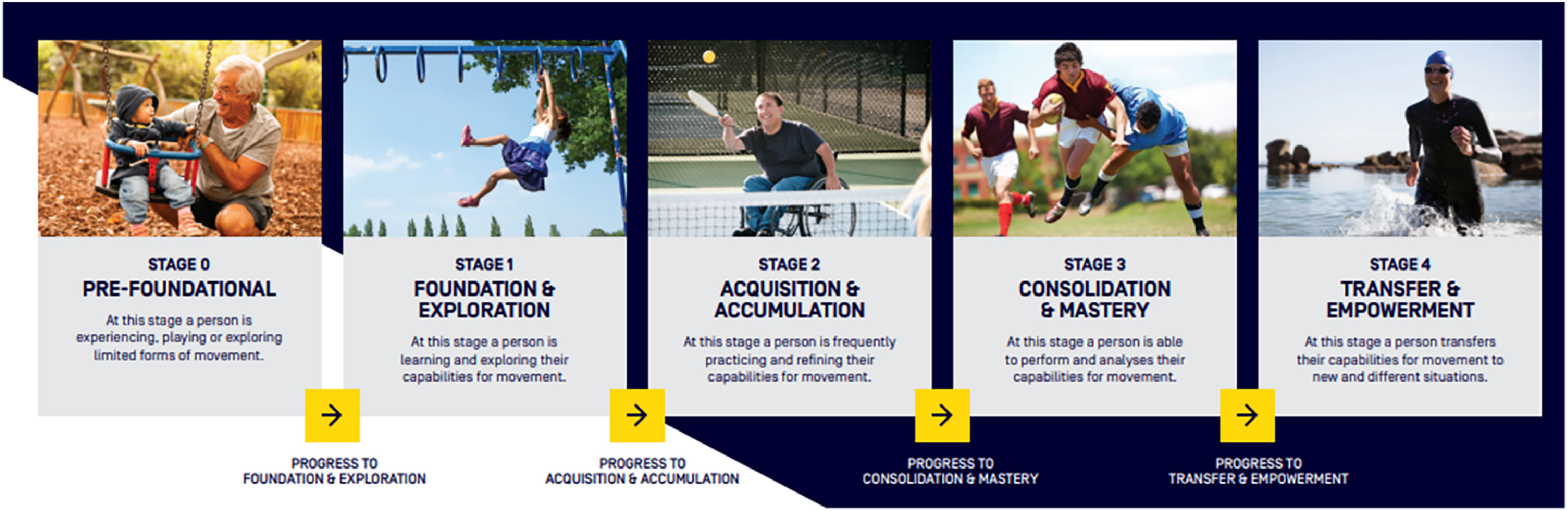 STAGE 0
PRE-FOUNDATIONAL

At this stage a person is experiencing, playing or exploring limited forms of movement.

STAGE 1
FOUNDATION & EXPLORATION

At this stage a person is learning and exploring their capabilities for movement.

STAGE 2
ACQUISITION & ACCUMULATION

At this stage a person is frequently practicing and refining their capabilities for movement.

STAGE 3
CONSOLIDATION & MASTERY

At this stage a person is able to perform and analyses their capabilities for movement.

STAGE 4
TRANSFER & EMPOWERMENT

At this stage a person transfers their capabilities for movement to new and different situations.

PROGRESS TO FOUNDATION & EXPLORATION

PROGRESS TO ACQUISITION & ACCUMULATION

PROGRESS TO CONSOLIDATION & MASTERY

PROGRESS TO TRANSFER & EMPOWERMENT